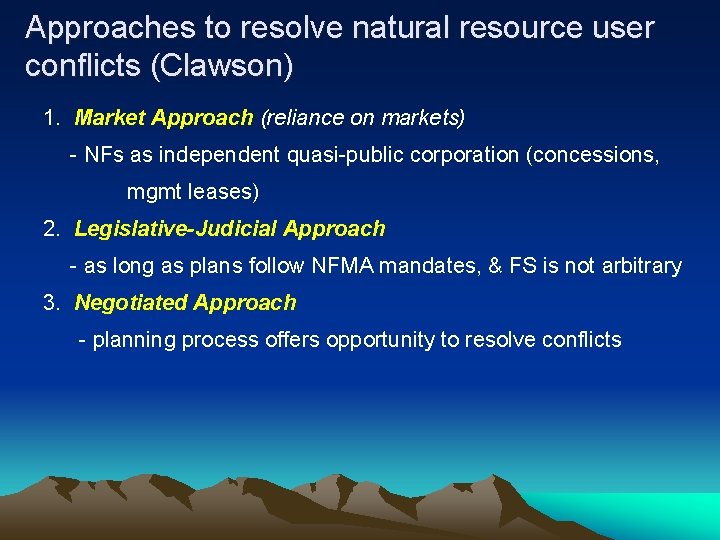 Approaches to resolve natural resource user conflicts (Clawson)

1. Market Approach (reliance on markets)

- NFs as independent quasi-public corporation (concessions, mgmt leases)

2. Legislative-Judicial Approach

- as long as plans follow NFMA mandates, & FS is not arbitrary

3. Negotiated Approach

- planning process offers opportunity to resolve conflicts